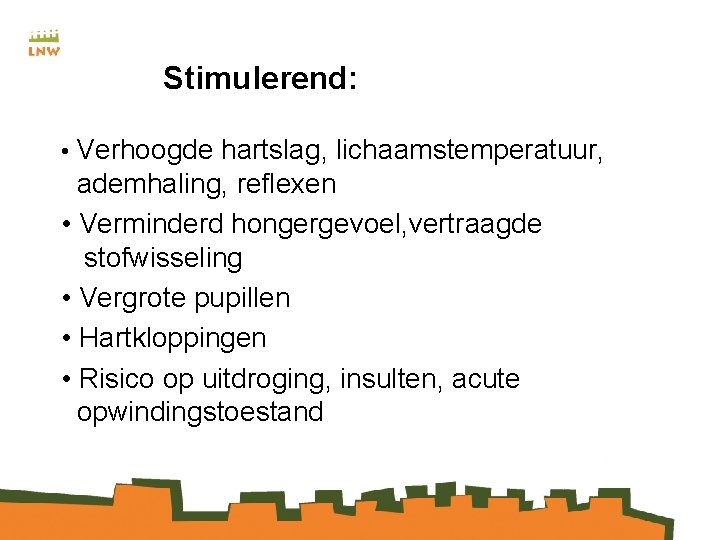 LNW

Stimulerend:

• Verhoogde hartslag, lichaamstemperatuur, ademhaling, reflexen

• Verminderd hongergevoel,vertraagde stofwisseling

• Vergrote pupillen

• Hartkloppingen

• Risico op uitdroging, insulten, acute opwindingstoestand